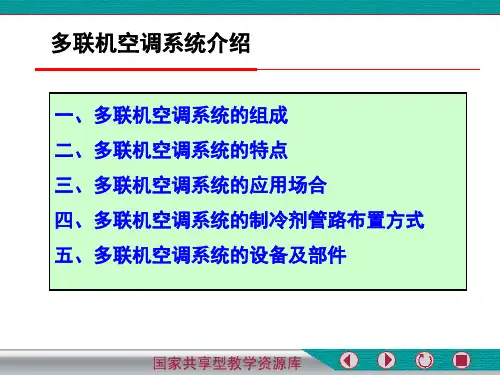 多联机空调系统介绍

一、多联机空调系统的组成

二、多联机空调系统的特点

三、多联机空调系统的应用场合

四、多联机空调系统的制冷剂管路布置方式

五、多联机空调系统的设备及部件

国家共享型教学资源库